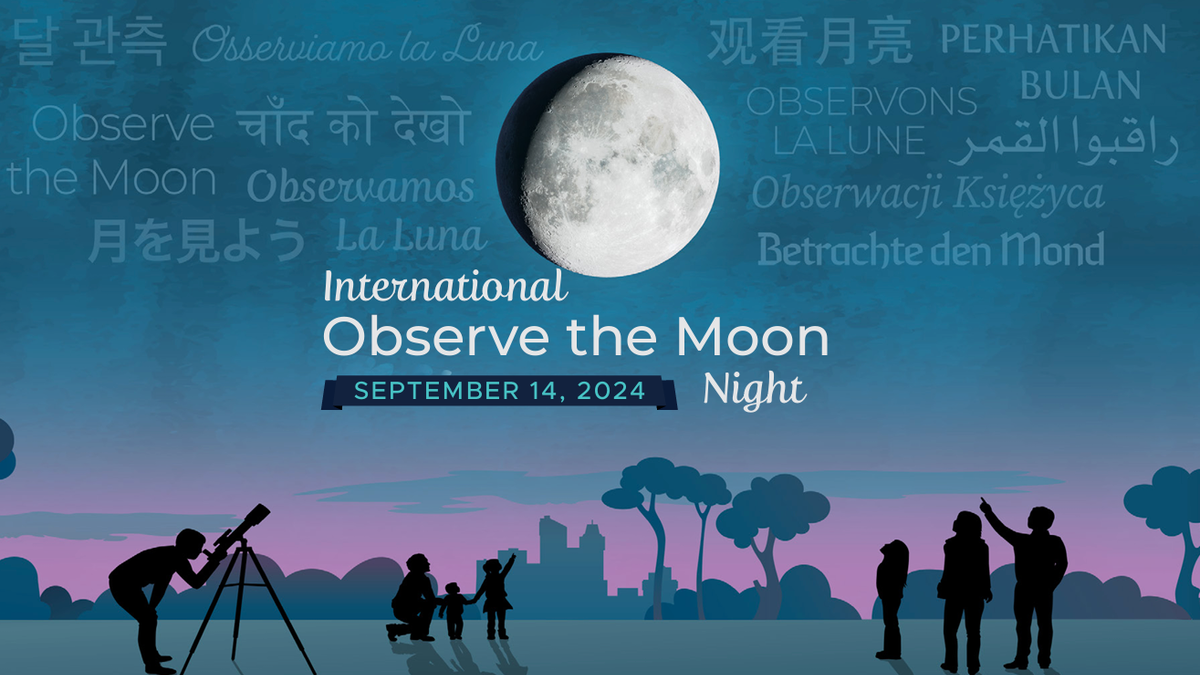 달 관측 Osserviamo la Luna

Observe the Moon

चाँद को देखो

Observamos La Luna

月を見よう

观看月亮

PERHATIKAN BULAN

OBSERVONS LA LUNE

راقبوا القمر

Obserwacji Księżyca

Betrachte den Mond

International Observe the Moon Night

SEPTEMBER 14, 2024